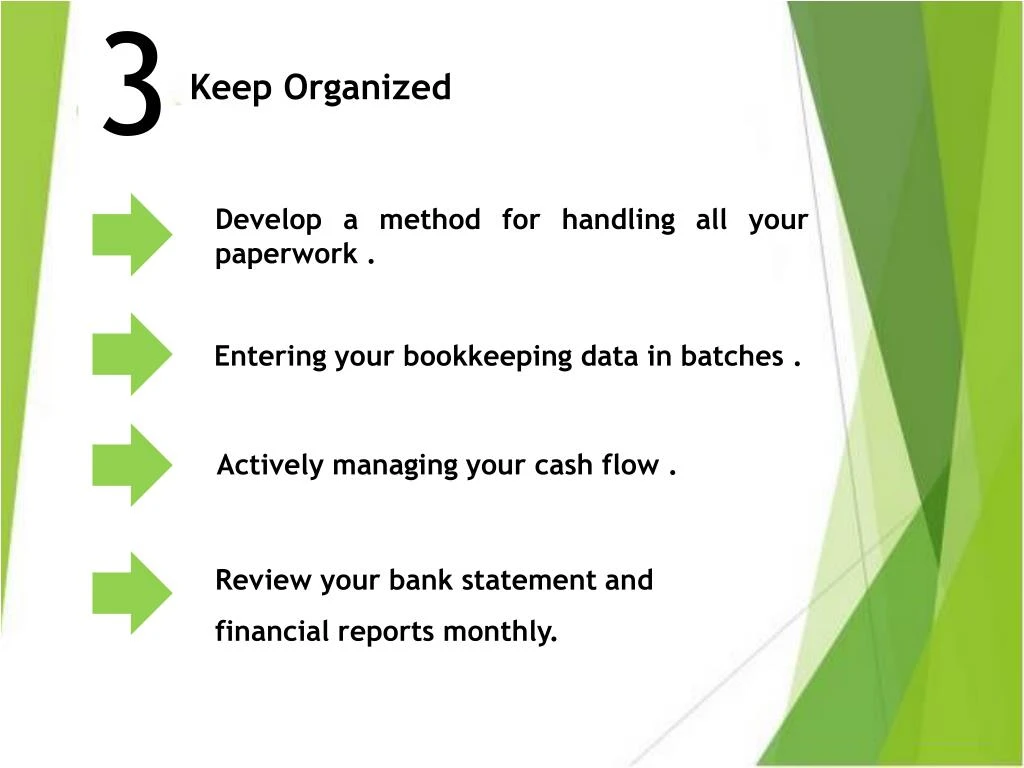 3 Keep Organized

Develop a method for handling all your paperwork .

Entering your bookkeeping data in batches .

Actively managing your cash flow .

Review your bank statement and financial reports monthly.